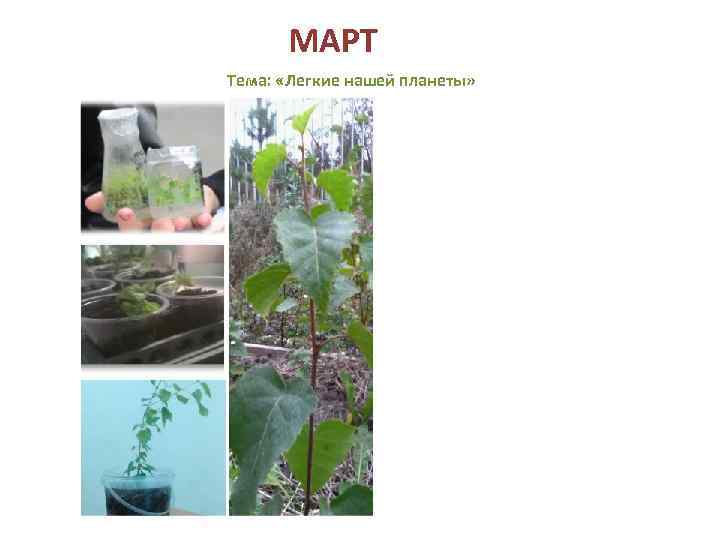 МАРТ

Тема: «Легкие нашей планеты»